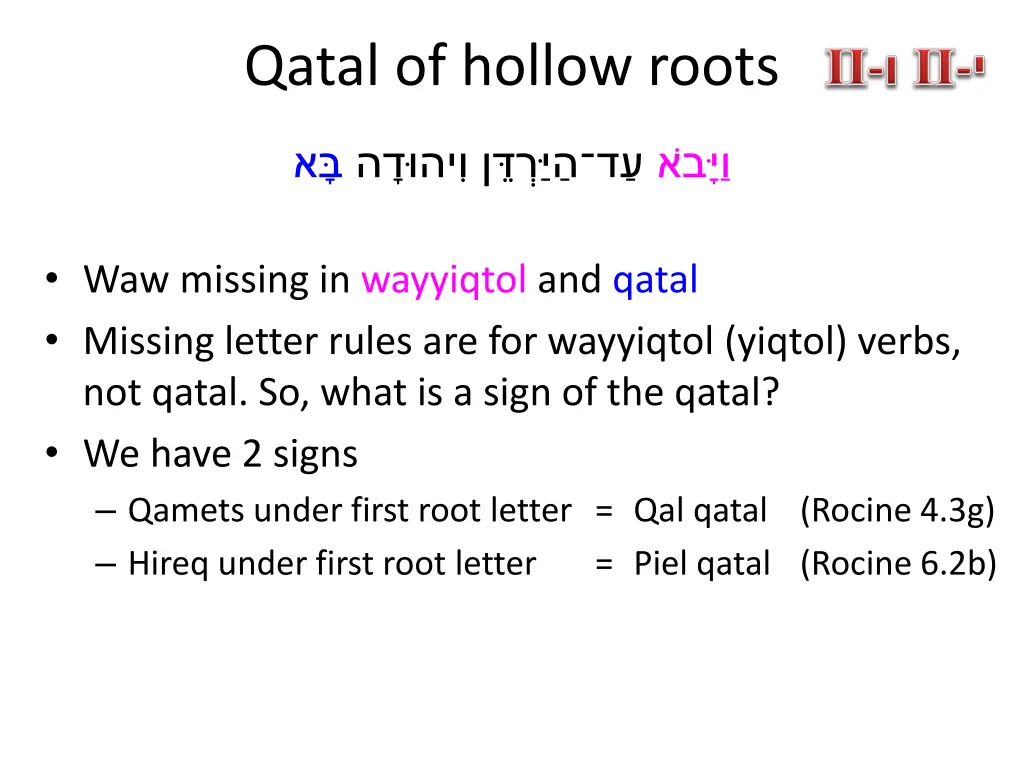 Qatal of hollow roots II-ו II-י

וַיָּבֹא עַד־הַיַּרְדֵּן וִיהוּדָה בָּא

• Waw missing in wayyiqtol and qatal
• Missing letter rules are for wayyiqtol (yiqtol) verbs, not qatal. So, what is a sign of the qatal?
• We have 2 signs
– Qamets under first root letter = Qal qatal (Rocine 4.3g)
– Hireq under first root letter = Piel qatal (Rocine 6.2b)